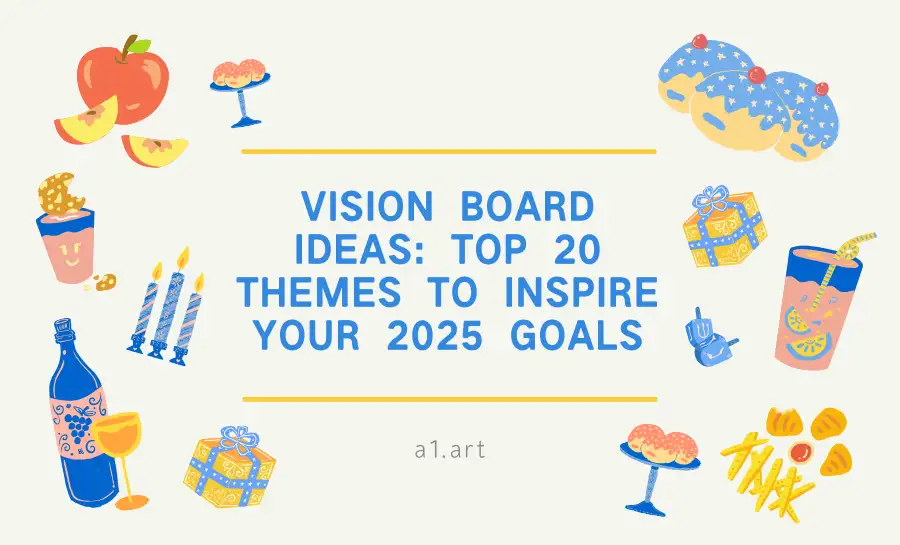 VISION BOARD IDEAS: TOP 20 THEMES TO INSPIRE YOUR 2025 GOALS

a1.art